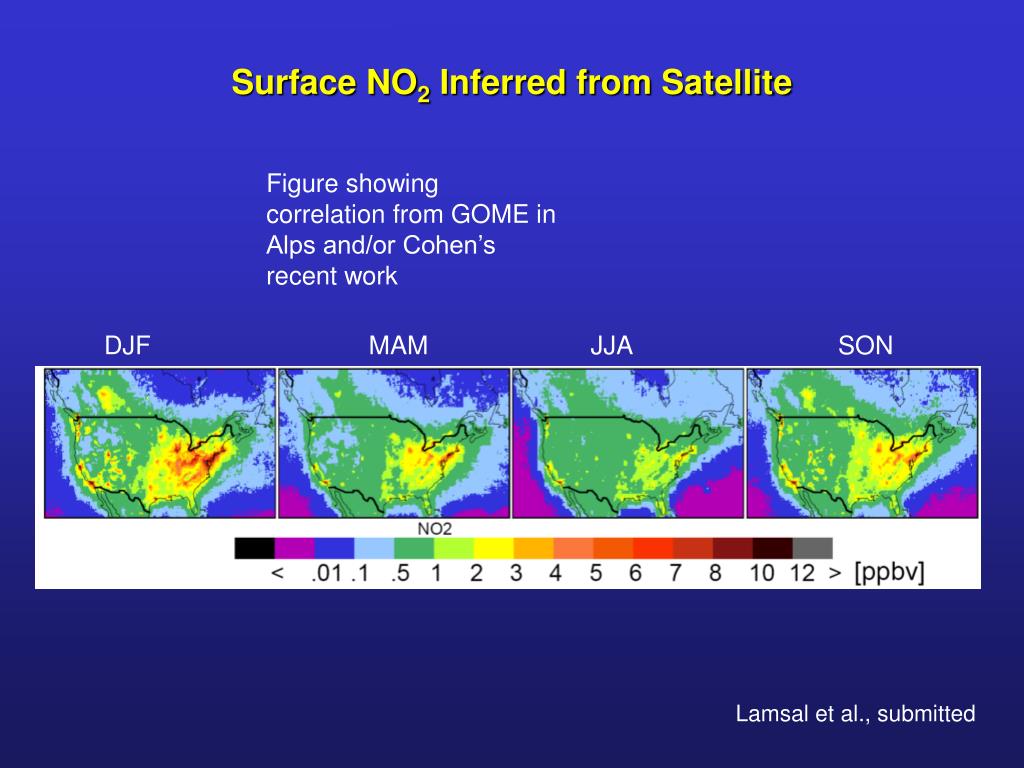 Surface $NO_2$ Inferred from Satellite

Figure showing correlation from GOME in Alps and/or Cohen's recent work

DJF MAM JJA SON

NO2

< .01 .1 .5 1 2 3 4 5 6 7 8 10 12 > [ppbv]

Lamsal et al., submitted